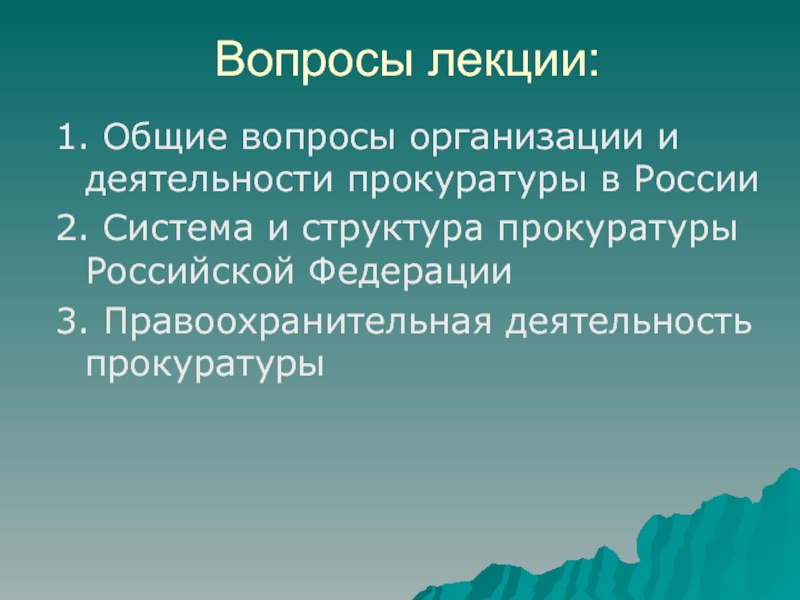 Вопросы лекции:

1. Общие вопросы организации и деятельности прокуратуры в России

2. Система и структура прокуратуры Российской Федерации

3. Правоохранительная деятельность прокуратуры